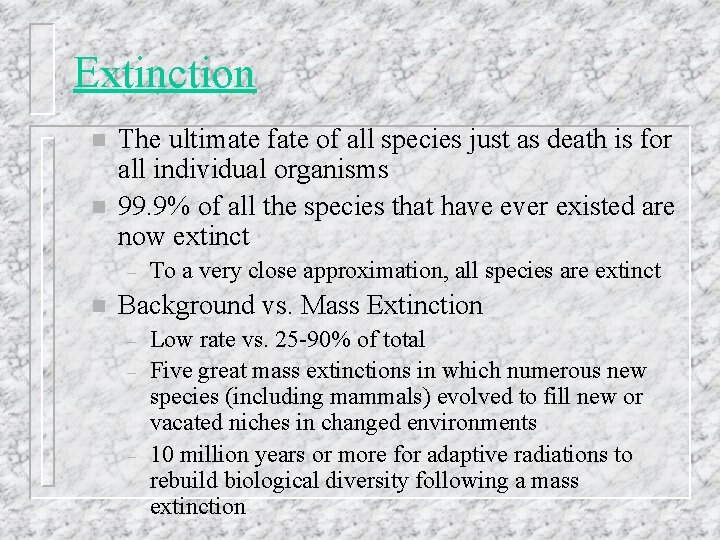 Extinction

- The ultimate fate of all species just as death is for all individual organisms
- 99.9% of all the species that have ever existed are now extinct
  – To a very close approximation, all species are extinct
- Background vs. Mass Extinction
  – Low rate vs. 25-90% of total
  – Five great mass extinctions in which numerous new species (including mammals) evolved to fill new or vacated niches in changed environments
  – 10 million years or more for adaptive radiations to rebuild biological diversity following a mass extinction